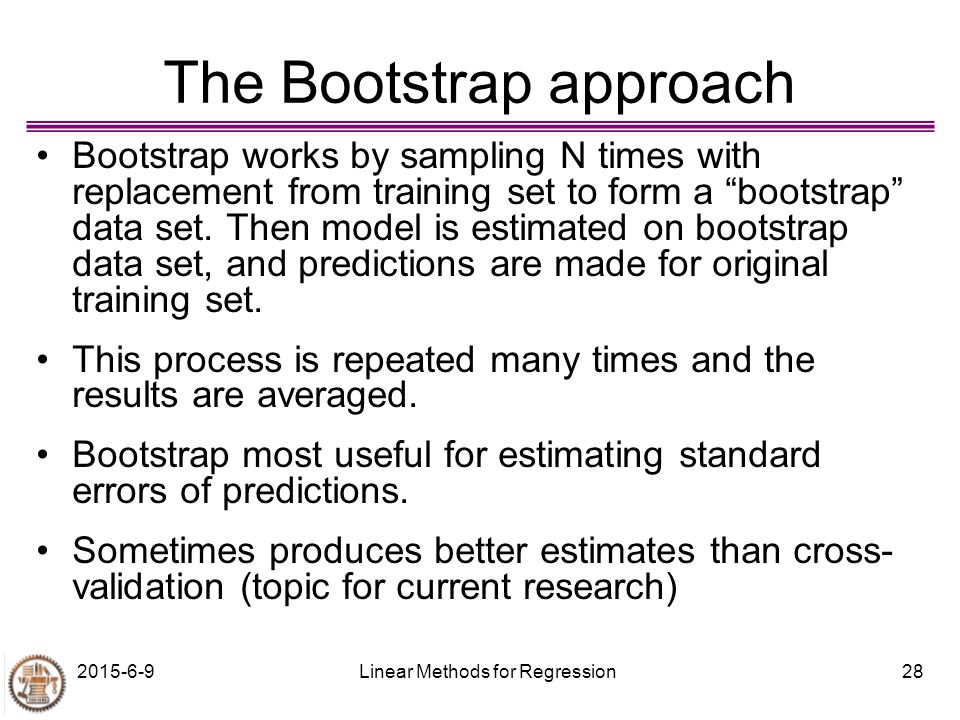 The Bootstrap approach

• Bootstrap works by sampling N times with replacement from training set to form a “bootstrap” data set. Then model is estimated on bootstrap data set, and predictions are made for original training set.

• This process is repeated many times and the results are averaged.

• Bootstrap most useful for estimating standard errors of predictions.

• Sometimes produces better estimates than cross-validation (topic for current research)

2015-6-9 Linear Methods for Regression 28